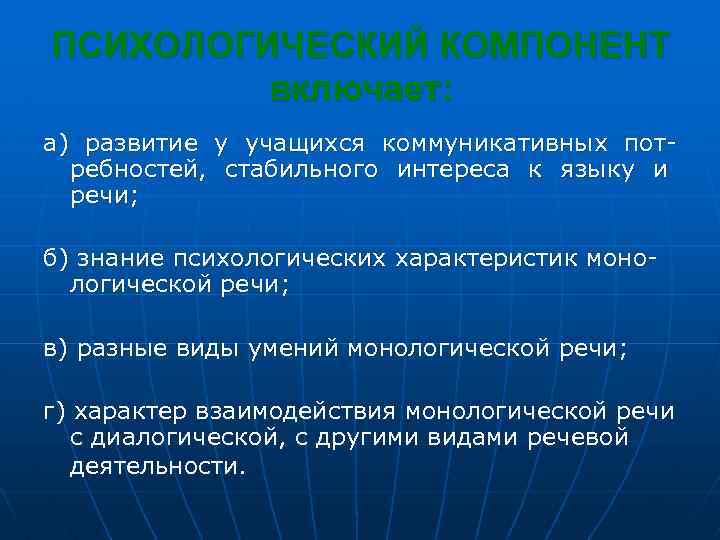 ПСИХОЛОГИЧЕСКИЙ КОМПОНЕНТ включает:

а) развитие у учащихся коммуникативных потребностей, стабильного интереса к языку и речи;

б) знание психологических характеристик монологической речи;

в) разные виды умений монологической речи;

г) характер взаимодействия монологической речи с диалогической, с другими видами речевой деятельности.